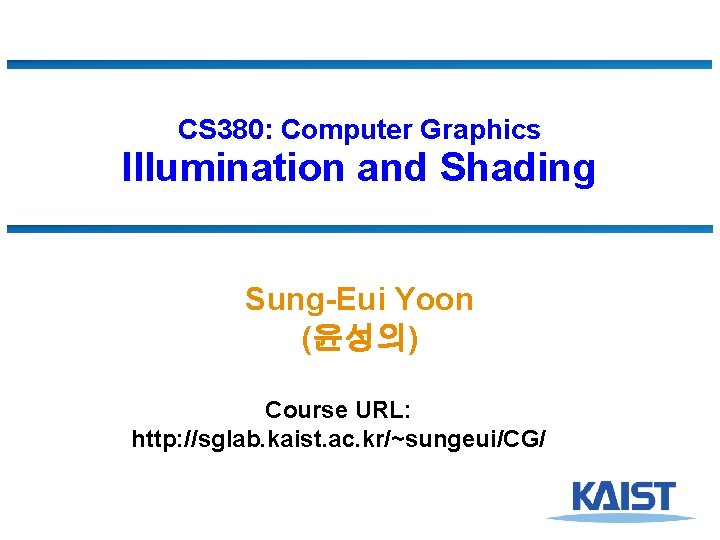 CS380: Computer Graphics
Illumination and Shading

Sung-Eui Yoon
(윤성의)

Course URL:
http://sglab.kaist.ac.kr/~sungeui/CG/

KAIST